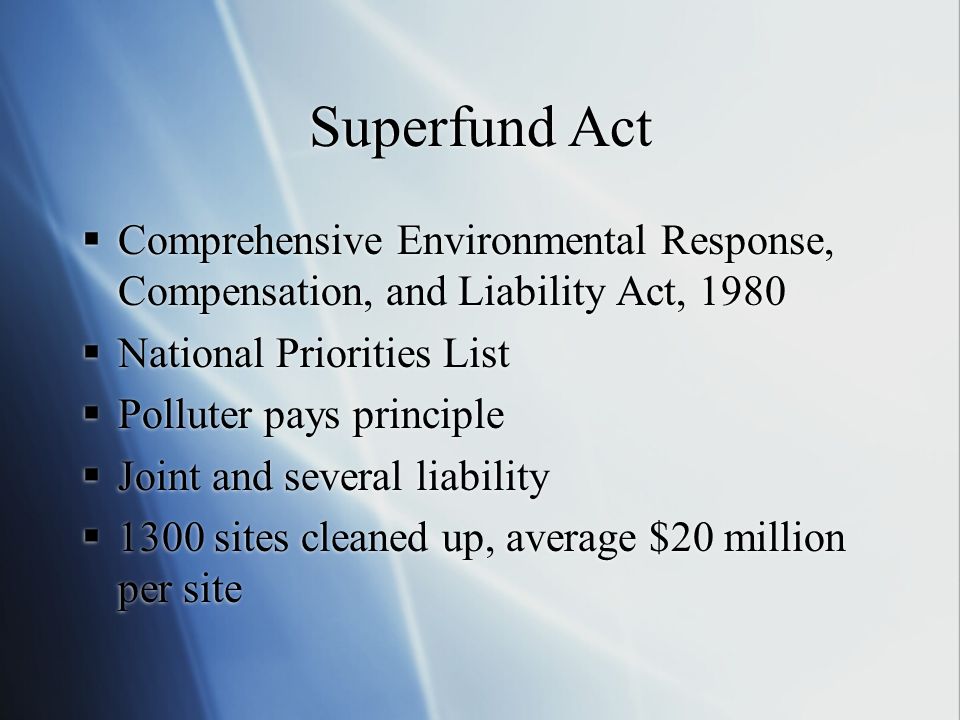 Superfund Act

▪ Comprehensive Environmental Response, Compensation, and Liability Act, 1980
▪ National Priorities List
▪ Polluter pays principle
▪ Joint and several liability
▪ 1300 sites cleaned up, average \$20 million per site